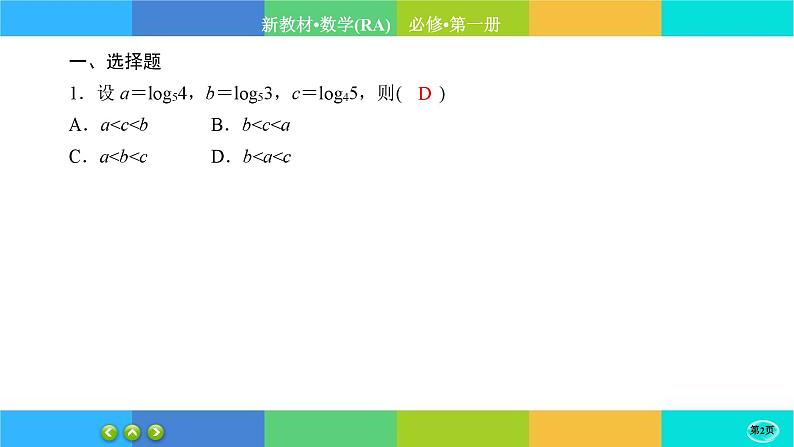 新教材•数学(RA)　必修•第一册

一、选择题

1．设 $a=\log_5 4$，$b=\log_5 3$，$c=\log_4 5$，则( D )

A．$a<c<b$　　B．$b<c<a$

C．$a<b<c$　　D．$b<a<c$

第2页